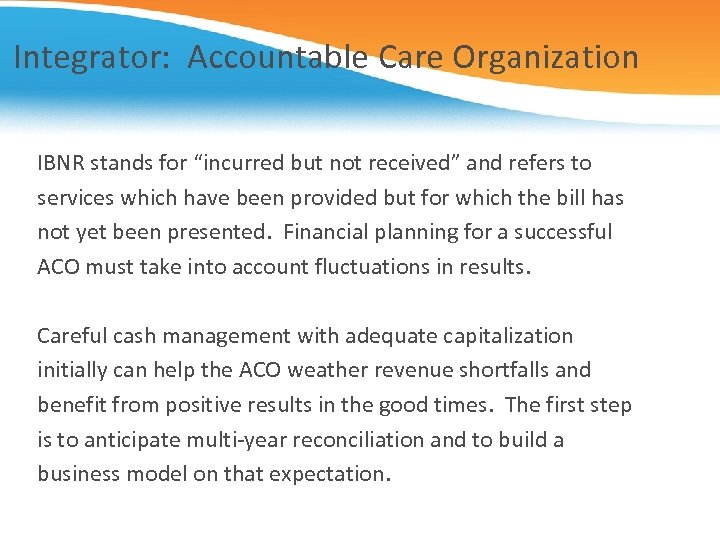 Integrator:  Accountable Care Organization

IBNR stands for “incurred but not received” and refers to services which have been provided but for which the bill has not yet been presented.  Financial planning for a successful ACO must take into account fluctuations in results.

Careful cash management with adequate capitalization initially can help the ACO weather revenue shortfalls and benefit from positive results in the good times.  The first step is to anticipate multi-year reconciliation and to build a business model on that expectation.